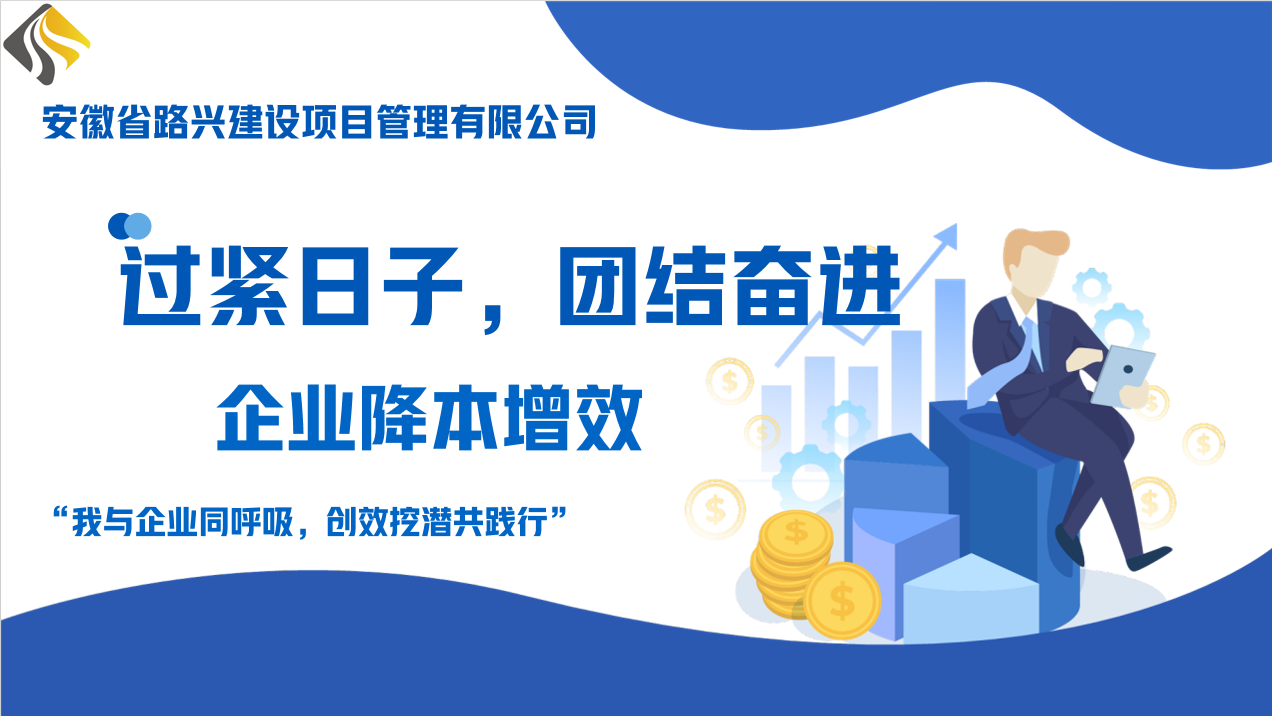 安徽省路兴建设项目管理有限公司

过紧日子，团结奋进

企业降本增效

“我与企业同呼吸，创效挖潜共践行”